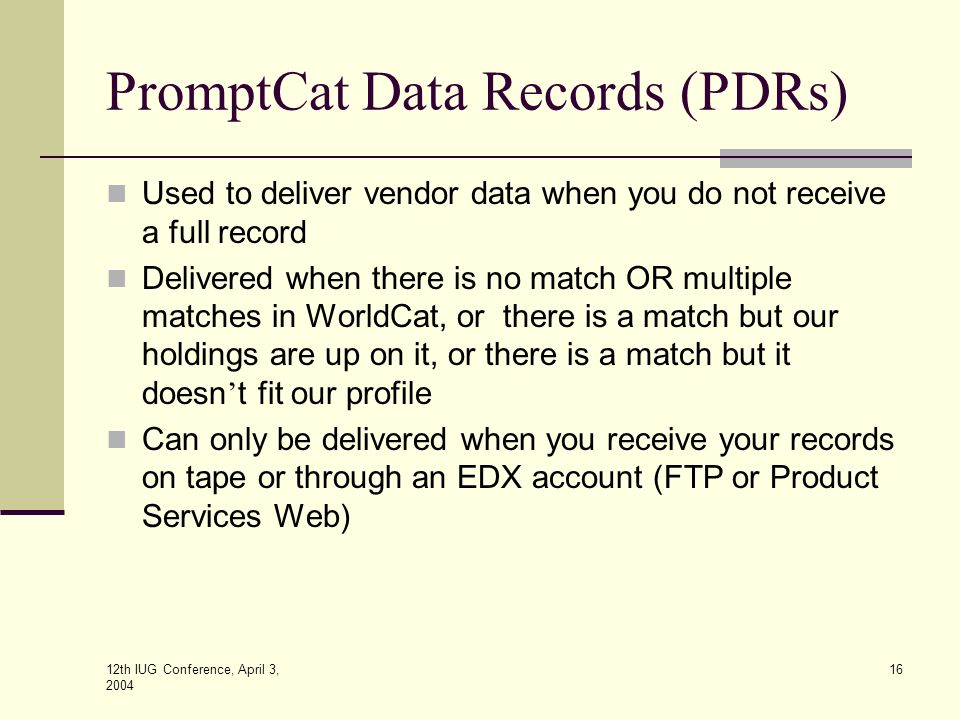 PromptCat Data Records (PDRs)

Used to deliver vendor data when you do not receive a full record

Delivered when there is no match OR multiple matches in WorldCat, or there is a match but our holdings are up on it, or there is a match but it doesn’t fit our profile

Can only be delivered when you receive your records on tape or through an EDX account (FTP or Product Services Web)

12th IUG Conference, April 3, 2004

16